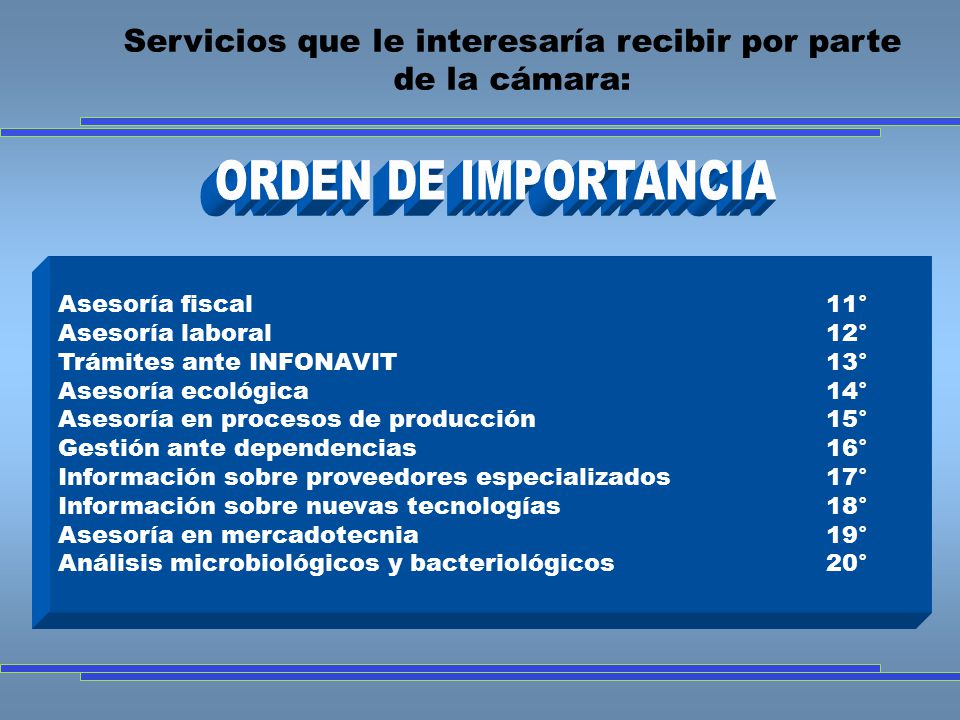 Servicios que le interesaría recibir por parte de la cámara:

ORDEN DE IMPORTANCIA

| | |
|---|---|
| Asesoría fiscal | 11° |
| Asesoría laboral | 12° |
| Trámites ante INFONAVIT | 13° |
| Asesoría ecológica | 14° |
| Asesoría en procesos de producción | 15° |
| Gestión ante dependencias | 16° |
| Información sobre proveedores especializados | 17° |
| Información sobre nuevas tecnologías | 18° |
| Asesoría en mercadotecnia | 19° |
| Análisis microbiológicos y bacteriológicos | 20° |